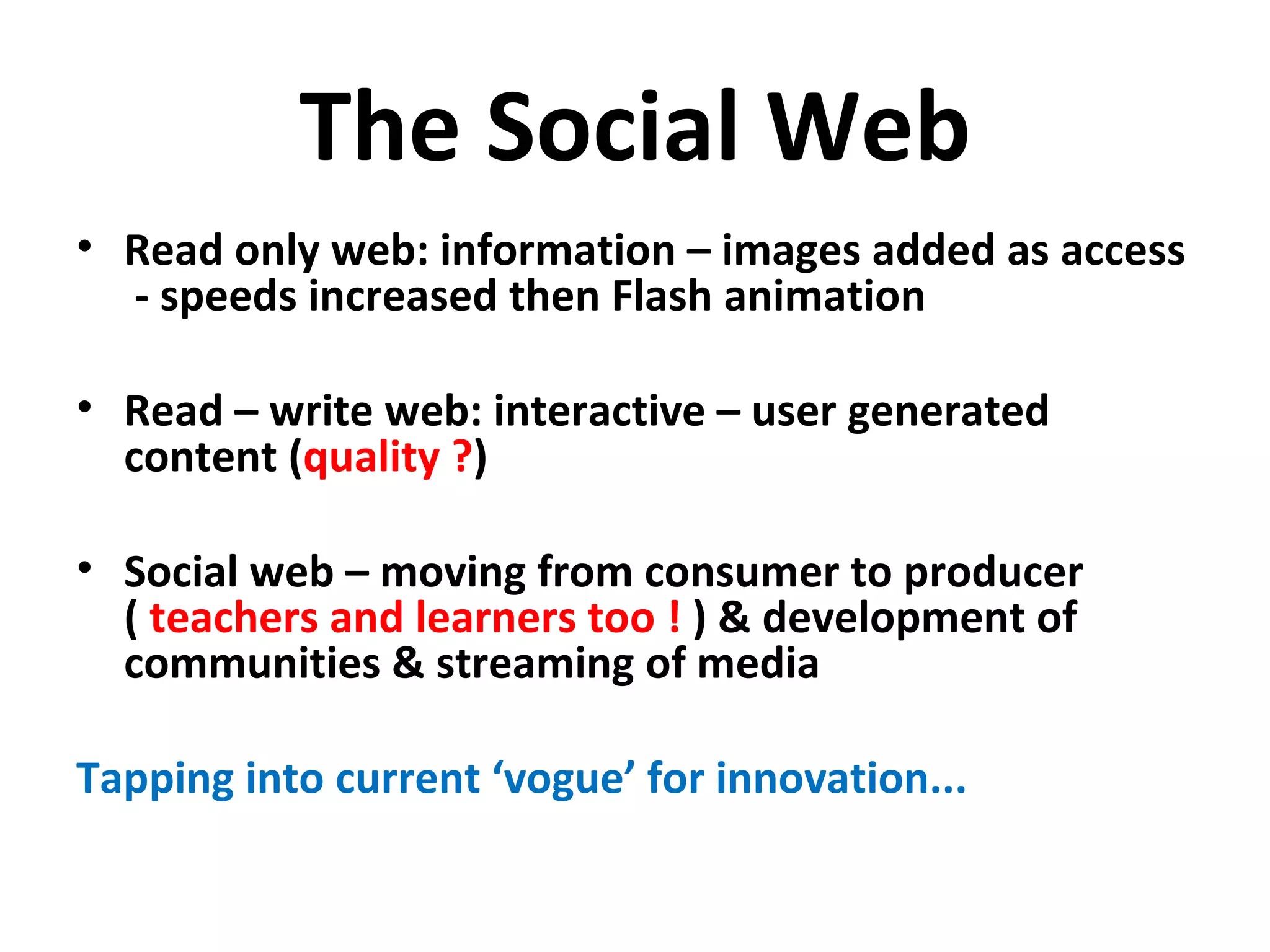 The Social Web

• Read only web: information – images added as access - speeds increased then Flash animation

• Read – write web: interactive – user generated content (quality ?)

• Social web – moving from consumer to producer ( teachers and learners too ! ) & development of communities & streaming of media

Tapping into current ‘vogue’ for innovation...